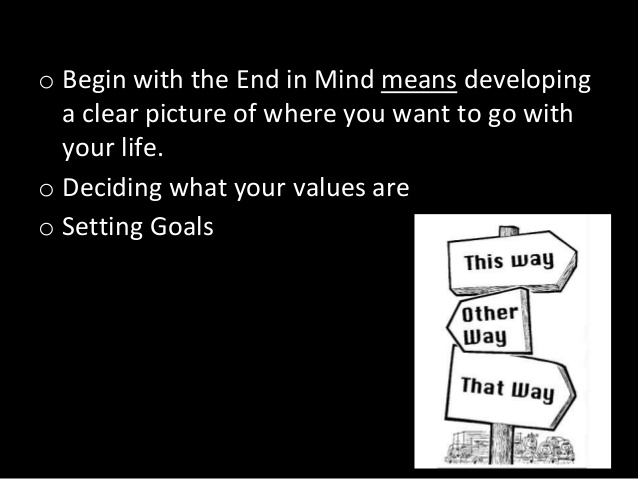 o Begin with the End in Mind means developing a clear picture of where you want to go with your life.

o Deciding what your values are

o Setting Goals

This way

Other Way

That Way